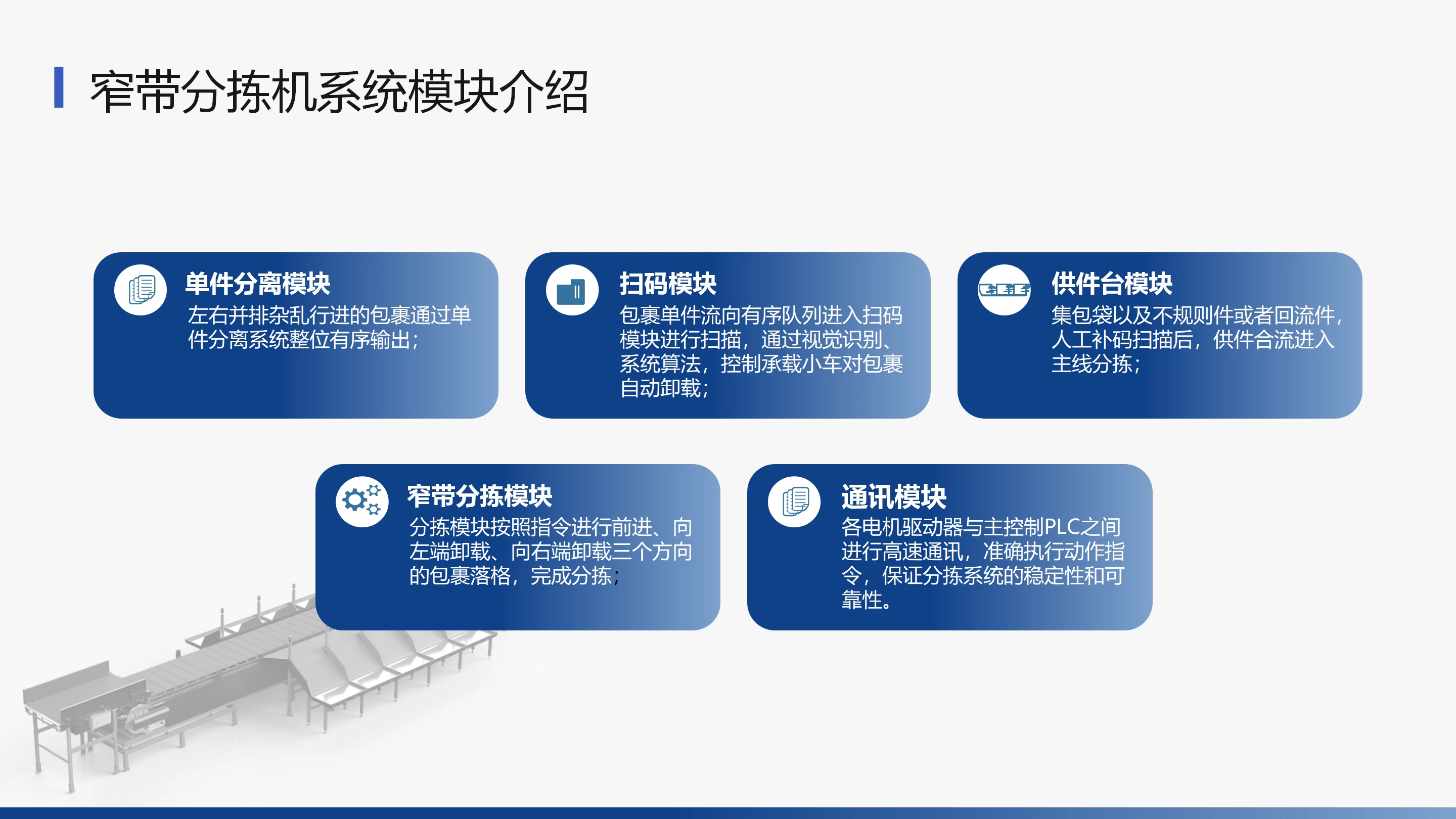 窄带分拣机系统模块介绍

单件分离模块

左右并排杂乱行进的包裹通过单件分离系统整位有序输出；

扫码模块

包裹单件流向有序队列进入扫码模块进行扫描，通过视觉识别、系统算法，控制承载小车对包裹自动卸载；

供件台模块

集包袋以及不规则件或者回流件，人工补码扫描后，供件合流进入主线分拣；

窄带分拣模块

分拣模块按照指令进行前进、向左端卸载、向右端卸载三个方向的包裹落格，完成分拣；

通讯模块

各电机驱动器与主控制PLC之间进行高速通讯，准确执行动作指令，保证分拣系统的稳定性和可靠性。